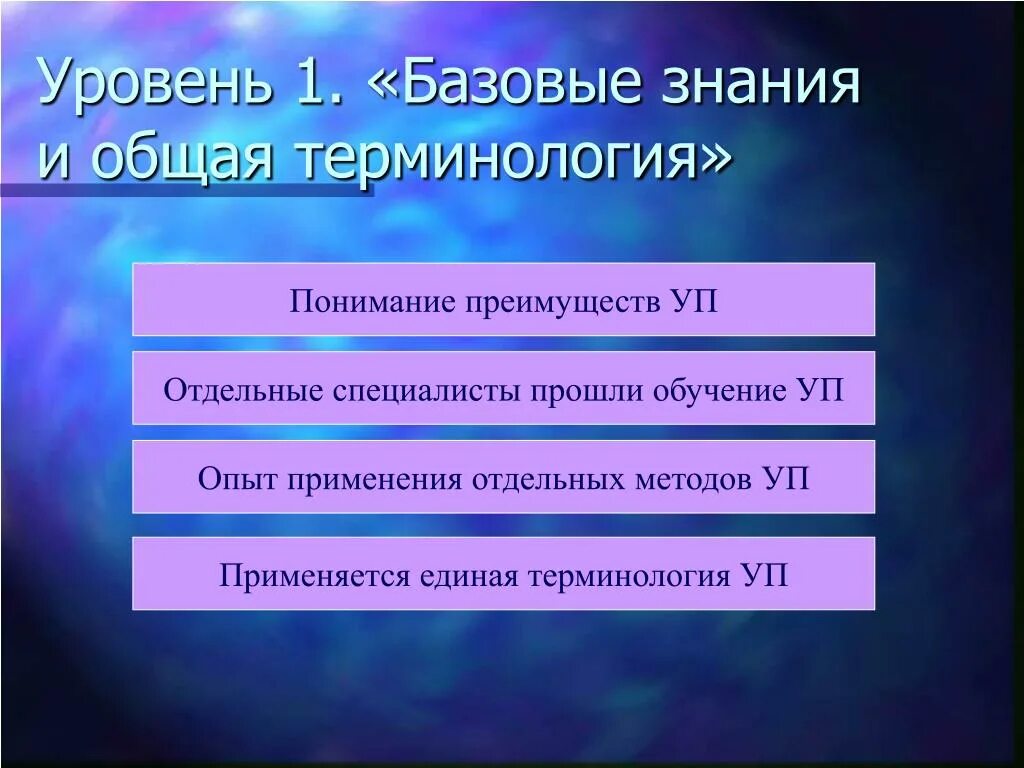 Уровень 1. «Базовые знания и общая терминология»

Понимание преимуществ УП

Отдельные специалисты прошли обучение УП

Опыт применения отдельных методов УП

Применяется единая терминология УП